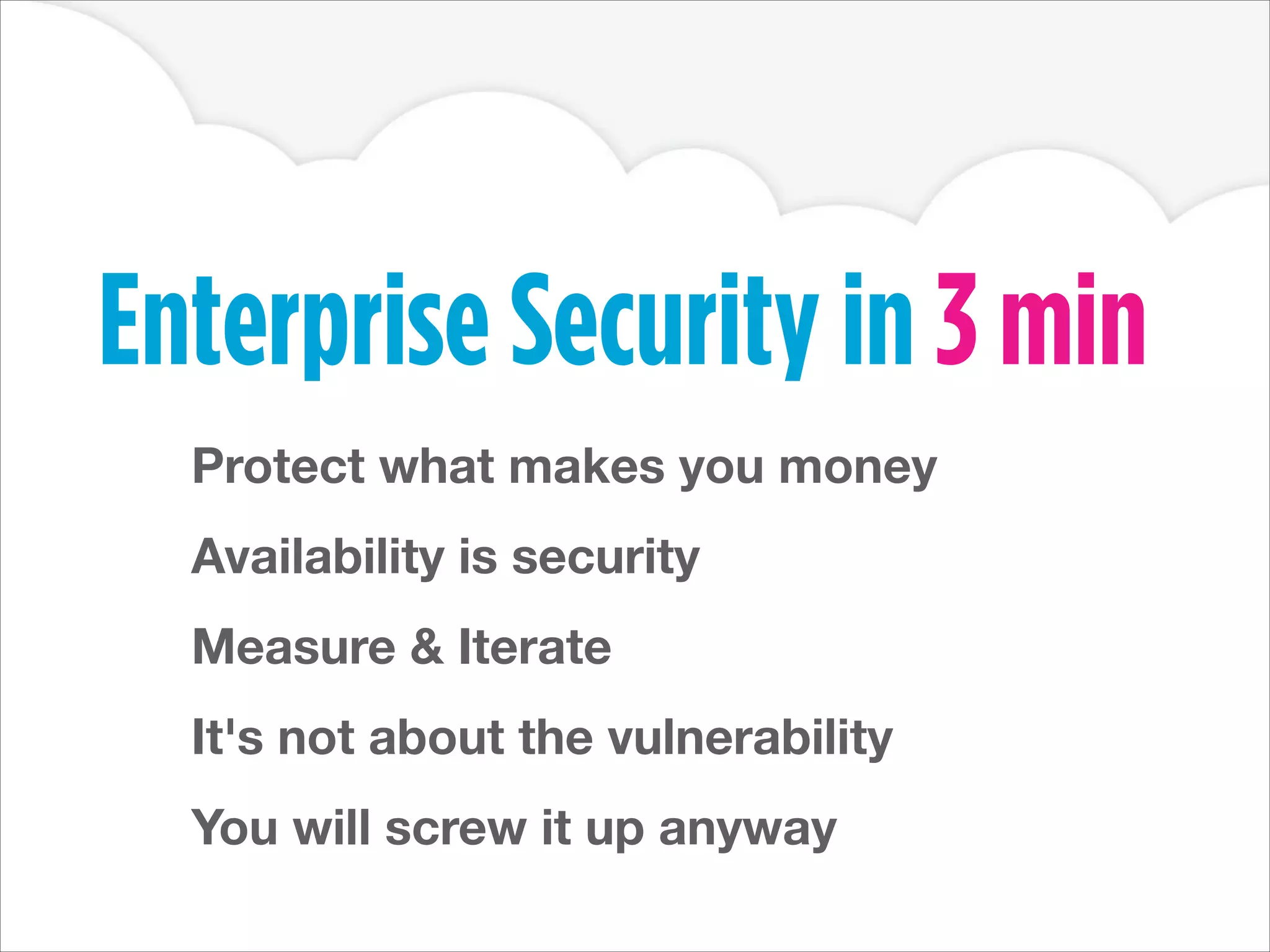 Enterprise Security in 3 min

Protect what makes you money

Availability is security

Measure & Iterate

It's not about the vulnerability

You will screw it up anyway